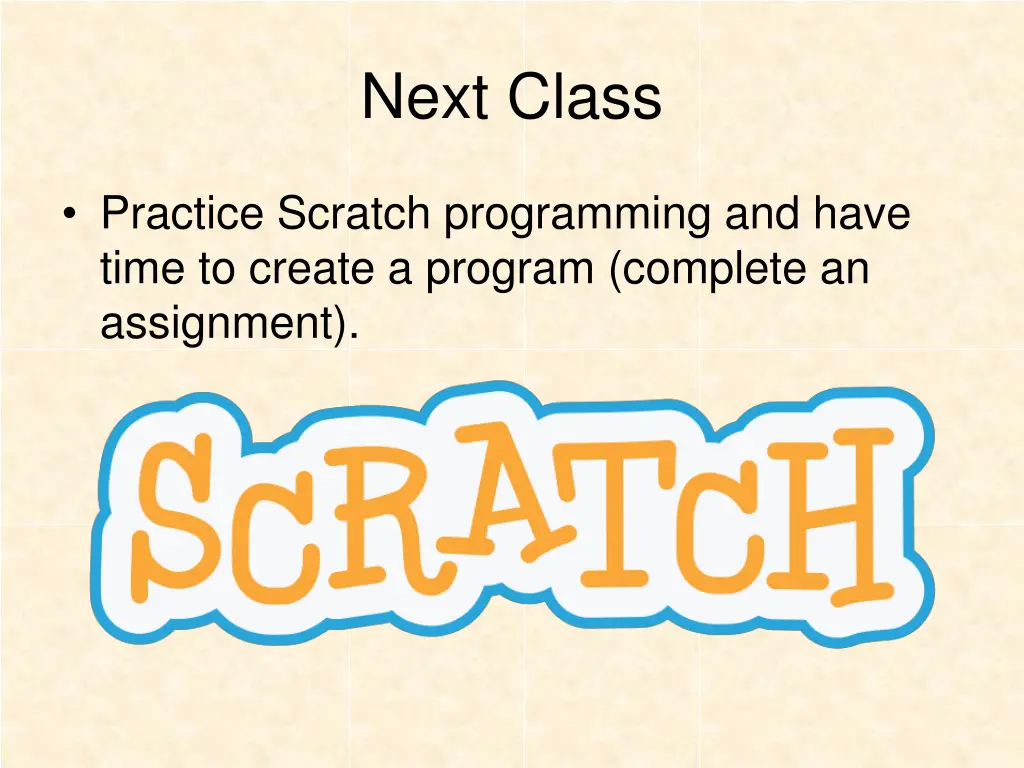 Next Class

• Practice Scratch programming and have time to create a program (complete an assignment).

SCRATCH